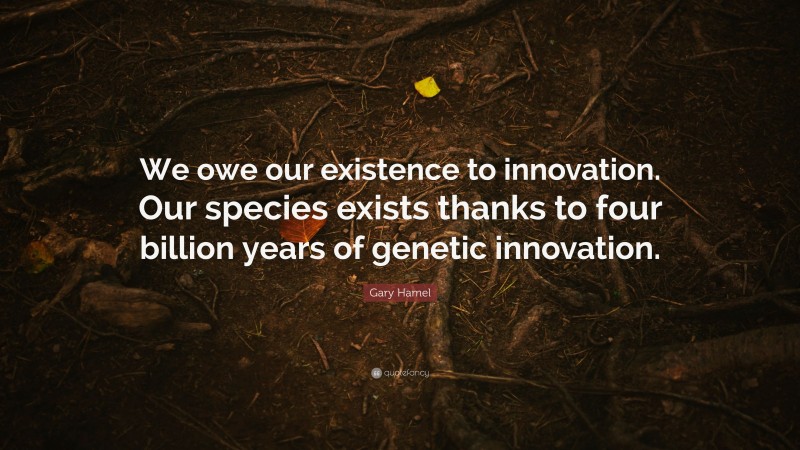 We owe our existence to innovation. Our species exists thanks to four billion years of genetic innovation.

Gary Hamel

quotefancy